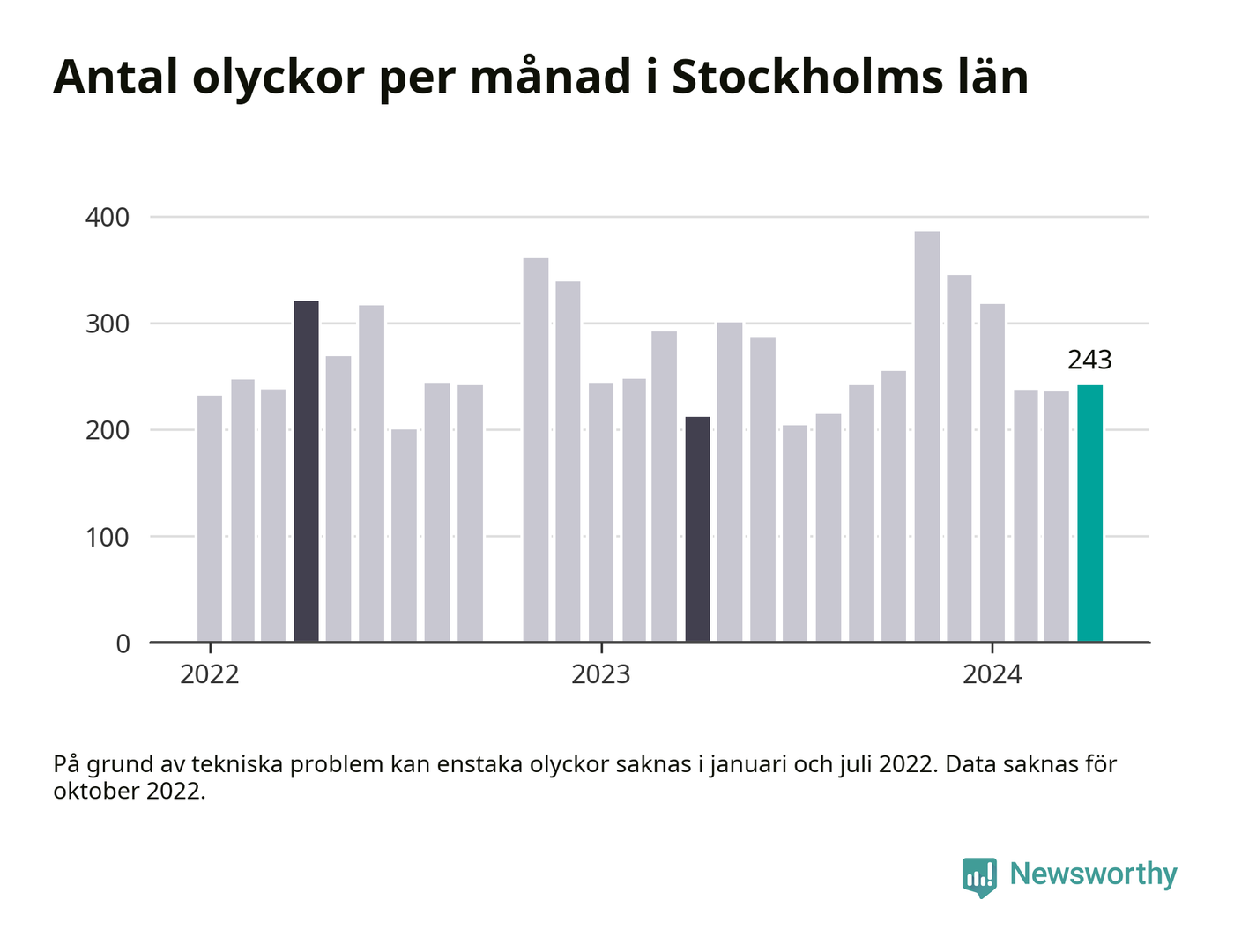 Antal olyckor per månad i Stockholms län

400
300
200
100
0
243
2022
2023
2024

På grund av tekniska problem kan enstaka olyckor saknas i januari och juli 2022. Data saknas för oktober 2022.

Newsworthy